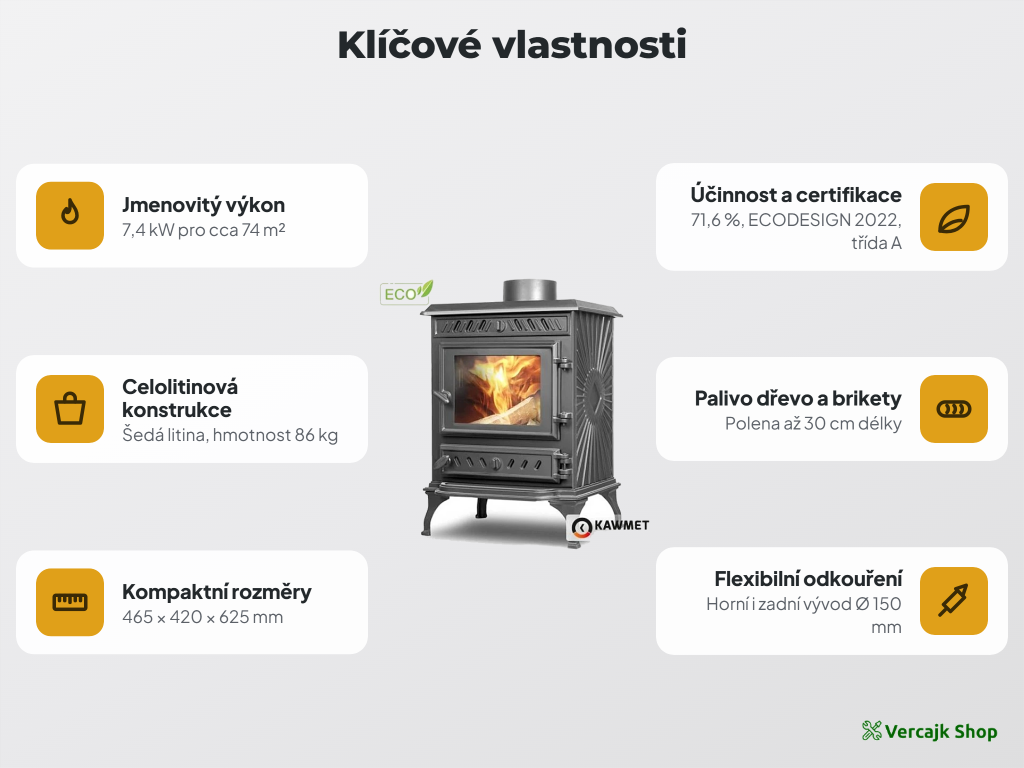 Klíčové vlastnosti

Jmenovitý výkon
7,4 kW pro cca 74 m²

Celolitinová konstrukce
Šedá litina, hmotnost 86 kg

Kompaktní rozměry
465 × 420 × 625 mm

ECO

KAWMET

Účinnost a certifikace
71,6 %, ECODESIGN 2022, třída A

Palivo dřevo a brikety
Polena až 30 cm délky

Flexibilní odkouření
Horní i zadní vývod Ø 150 mm

Vercajk Shop